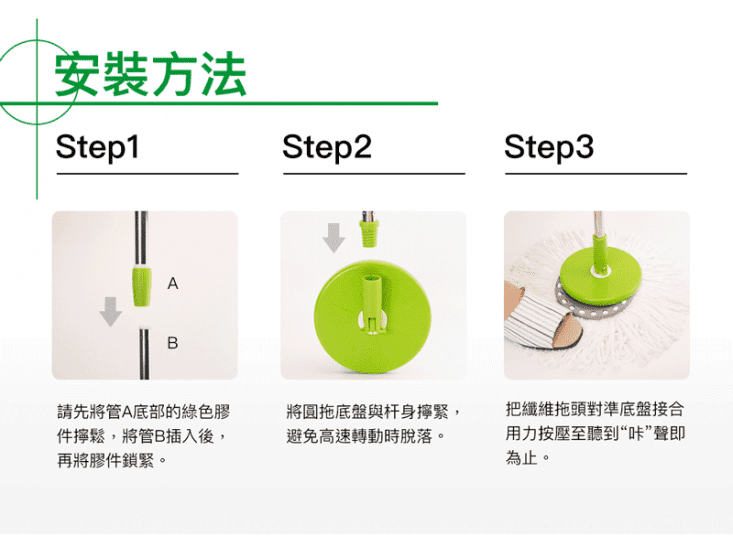 安裝方法

Step1

A

B

請先將管A底部的綠色膠件擰鬆，將管B插入後，再將膠件鎖緊。

Step2

將圓拖底盤與杆身擰緊，避免高速轉動時脫落。

Step3

把纖維拖頭對準底盤接合用力按壓至聽到“咔”聲即為止。